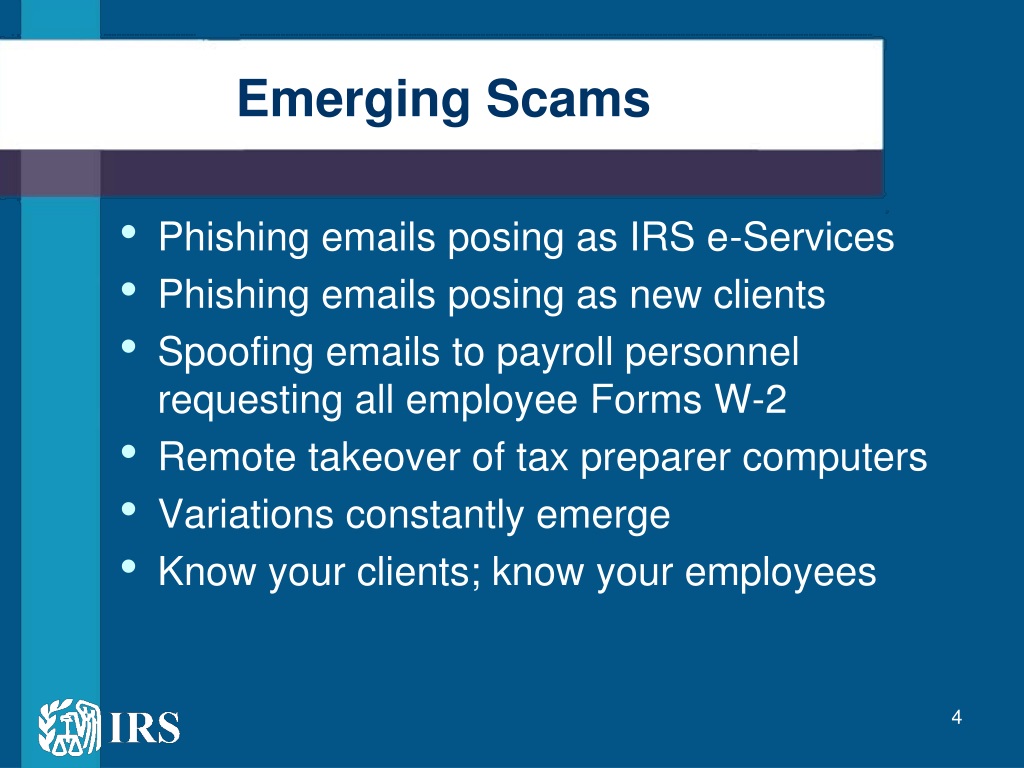 Emerging Scams

• Phishing emails posing as IRS e-Services
• Phishing emails posing as new clients
• Spoofing emails to payroll personnel requesting all employee Forms W-2
• Remote takeover of tax preparer computers
• Variations constantly emerge
• Know your clients; know your employees

IRS

4